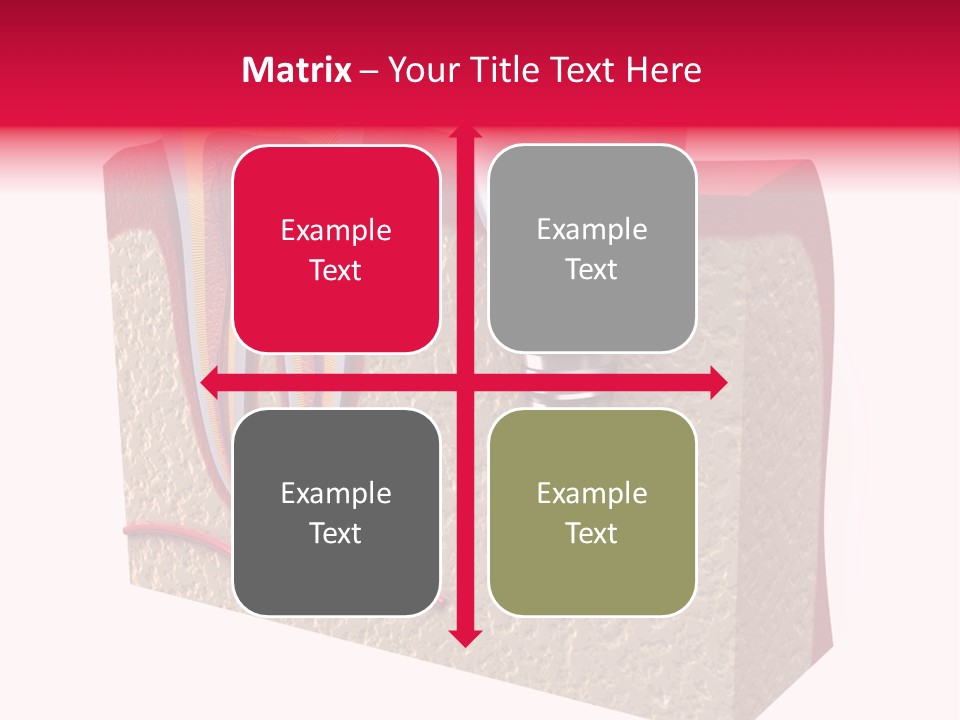 Matrix – Your Title Text Here

Example Text

Example Text

Example Text

Example Text